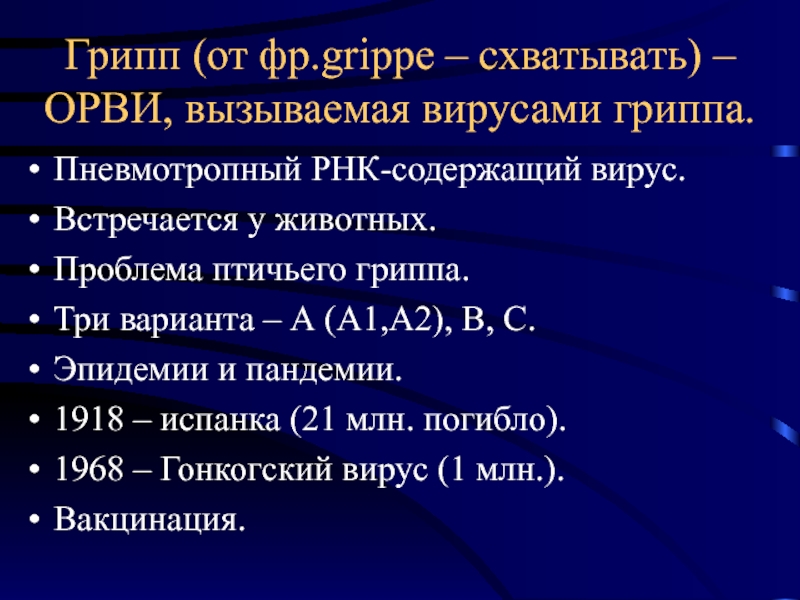 Грипп (от фр.grippe – схватывать) – ОРВИ, вызываемая вирусами гриппа.

• Пневмотропный РНК-содержащий вирус.
• Встречается у животных.
• Проблема птичьего гриппа.
• Три варианта – А (А1,А2), В, С.
• Эпидемии и пандемии.
• 1918 – испанка (21 млн. погибло).
• 1968 – Гонкогский вирус (1 млн.).
• Вакцинация.